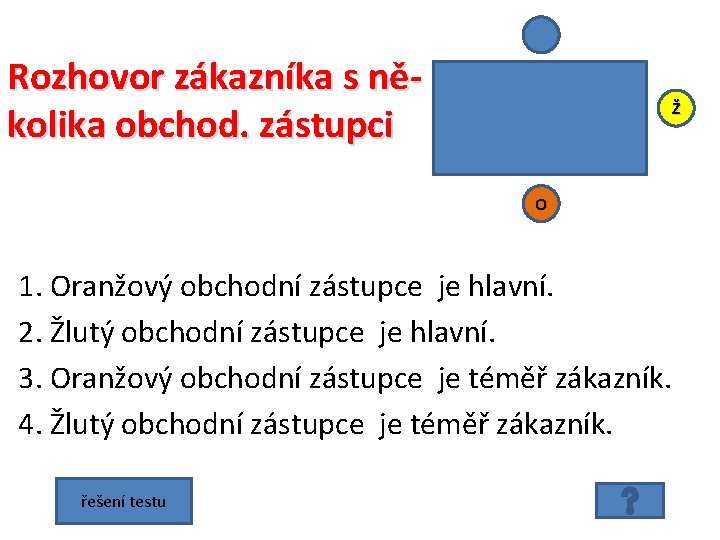 Rozhovor zákazníka s několika obchod. zástupci

Ž

O

1. Oranžový obchodní zástupce je hlavní.
2. Žlutý obchodní zástupce je hlavní.
3. Oranžový obchodní zástupce je téměř zákazník.
4. Žlutý obchodní zástupce je téměř zákazník.

řešení testu

?